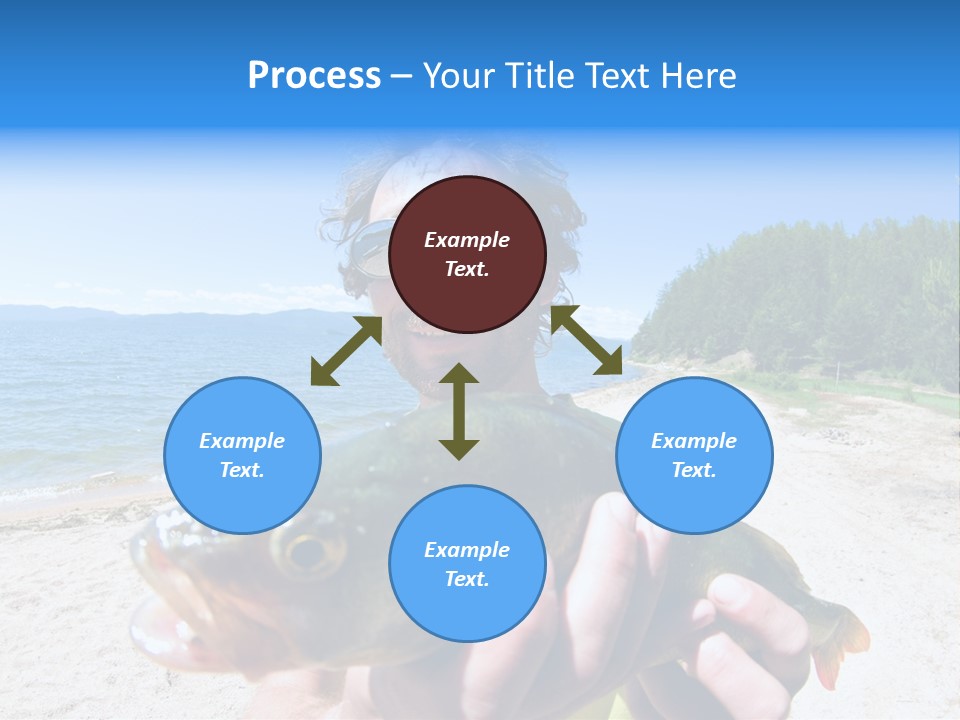 Process – Your Title Text Here

Example Text.

Example Text.

Example Text.

Example Text.